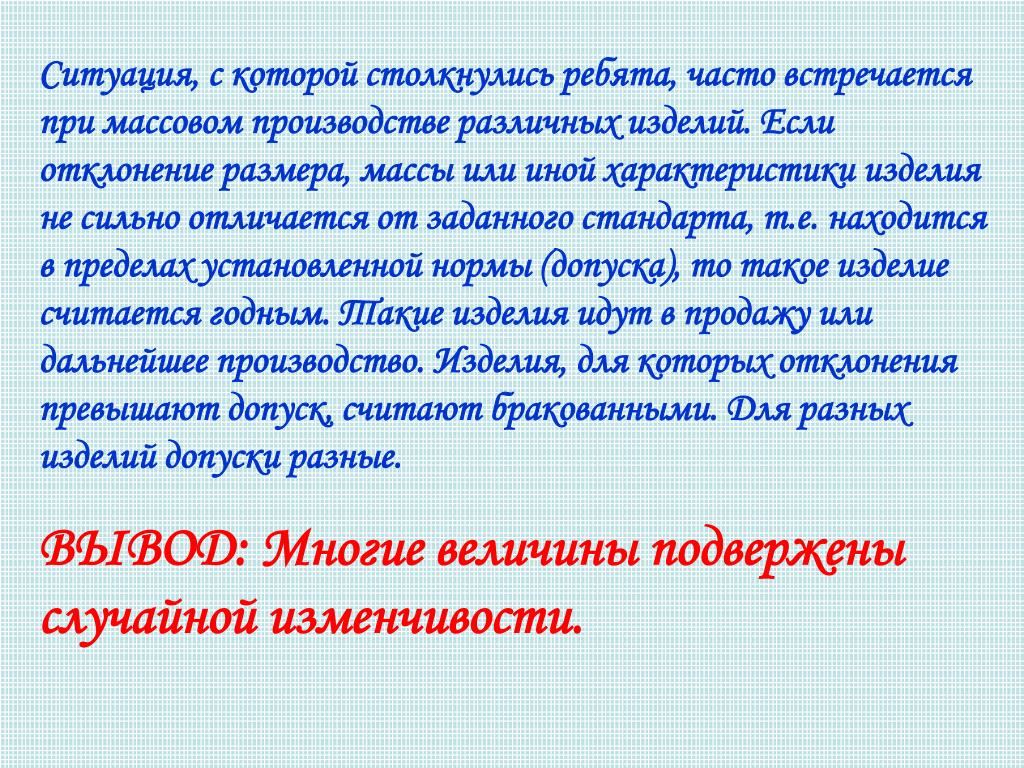 Ситуация, с которой столкнулись ребята, часто встречается при массовом производстве различных изделий. Если отклонение размера, массы или иной характеристики изделия не сильно отличается от заданного стандарта, т.е. находится в пределах установленной нормы (допуска), то такое изделие считается годным. Такие изделия идут в продажу или дальнейшее производство. Изделия, для которых отклонения превышают допуск, считают бракованными. Для разных изделий допуски разные.

ВЫВОД: Многие величины подвержены случайной изменчивости.